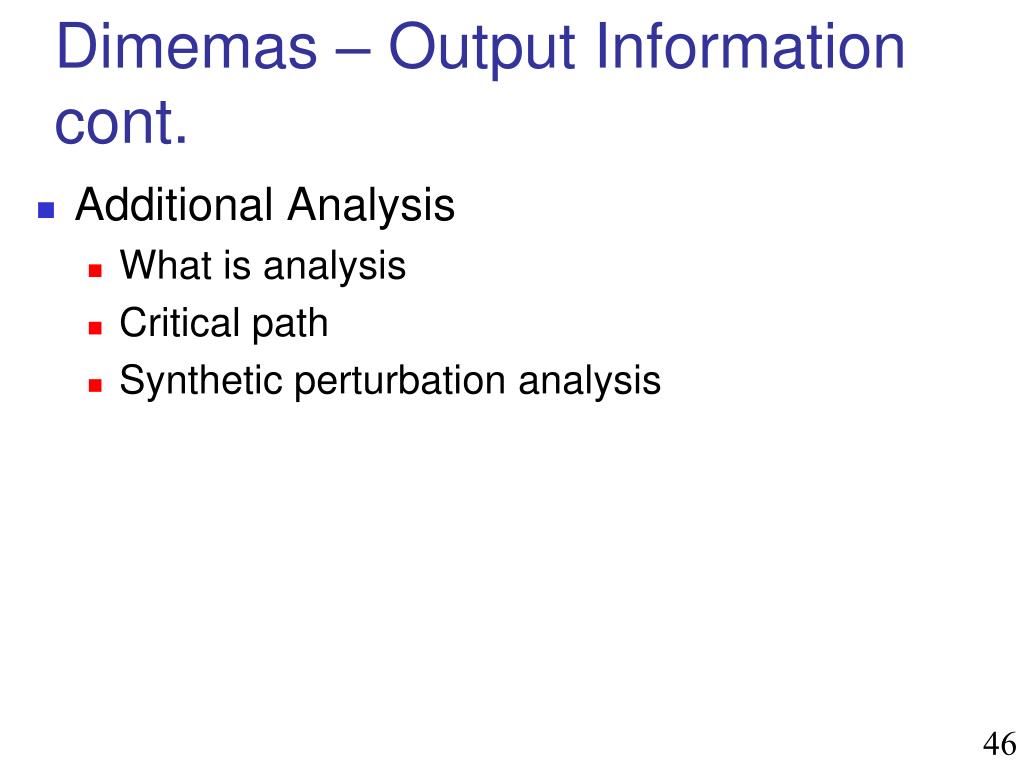 Dimemas – Output Information cont.

Additional Analysis

What is analysis

Critical path

Synthetic perturbation analysis

46